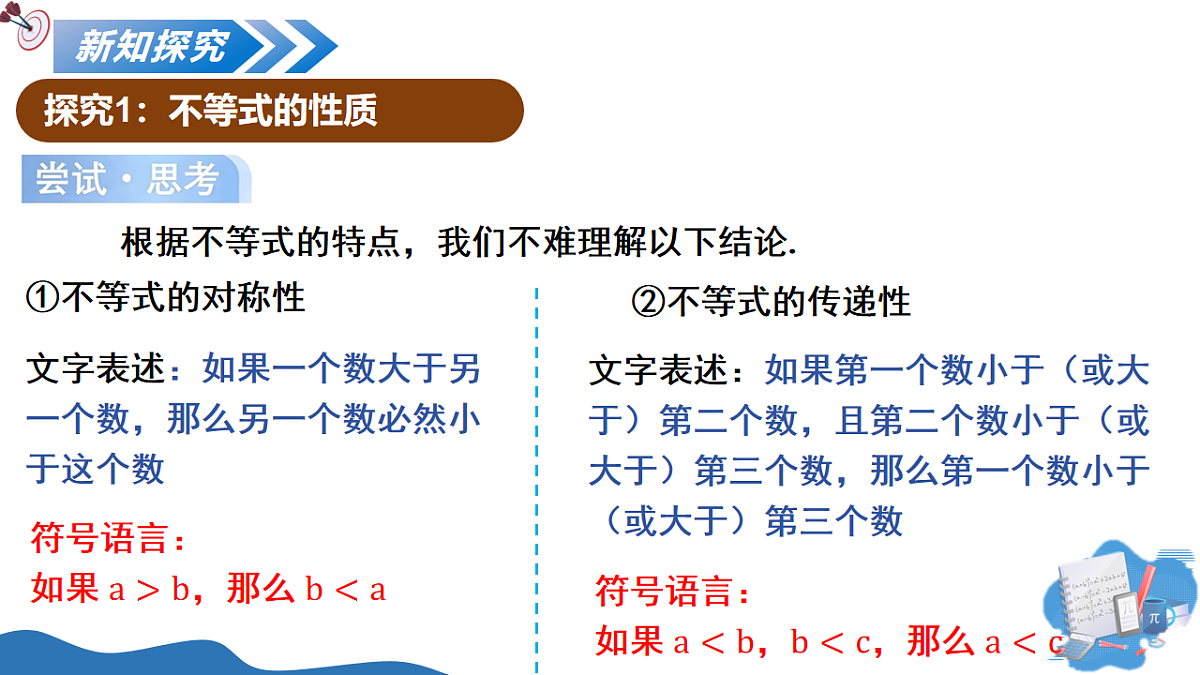 新知探究

探究1：不等式的性质

尝试·思考

根据不等式的特点，我们不难理解以下结论.

①不等式的对称性

文字表述：如果一个数大于另一个数，那么另一个数必然小于这个数

符号语言：
如果 $a > b$，那么 $b < a$

②不等式的传递性

文字表述：如果第一个数小于（或大于）第二个数，且第二个数小于（或大于）第三个数，那么第一个数小于（或大于）第三个数

符号语言：
如果 $a < b$，$b < c$，那么 $a < c$